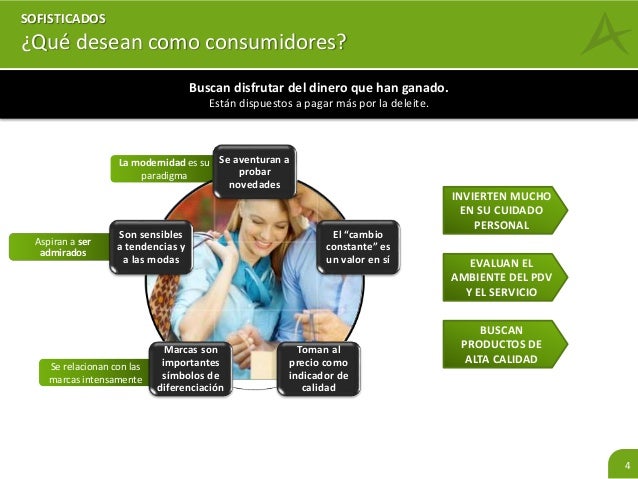 SOFISTICADOS
¿Qué desean como consumidores?

Buscan disfrutar del dinero que han ganado.
Están dispuestos a pagar más por la deleite.

La modernidad es su paradigma

Se aventuran a probar novedades

Aspiran a ser admirados

Son sensibles a tendencias y a las modas

El "cambio constante" es un valor en sí

Se relacionan con las marcas intensamente

Marcas son importantes símbolos de diferenciación

Toman al precio como indicador de calidad

INVIERTEN MUCHO EN SU CUIDADO PERSONAL

EVALUAN EL AMBIENTE DEL PDV Y EL SERVICIO

BUSCAN PRODUCTOS DE ALTA CALIDAD

4